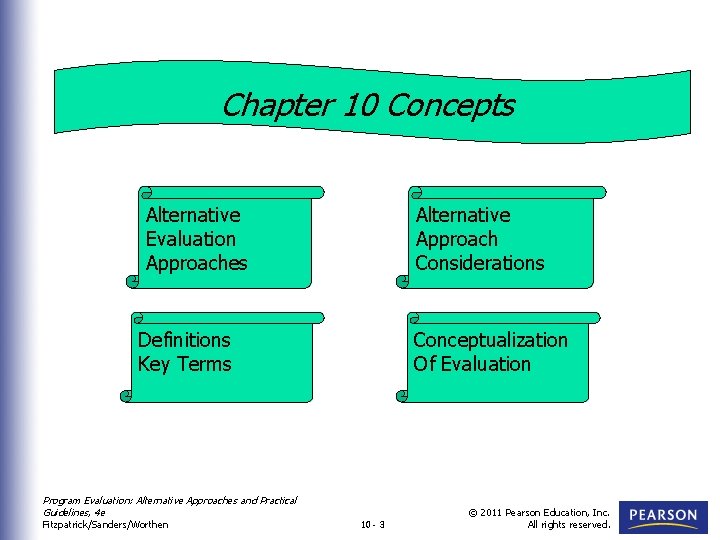 Chapter 10 Concepts

Alternative Evaluation Approaches

Alternative Approach Considerations

Definitions Key Terms

Conceptualization Of Evaluation

Program Evaluation: Alternative Approaches and Practical Guidelines, 4e
Fitzpatrick/Sanders/Worthen

10 - 3

© 2011 Pearson Education, Inc. All rights reserved.

PEARSON